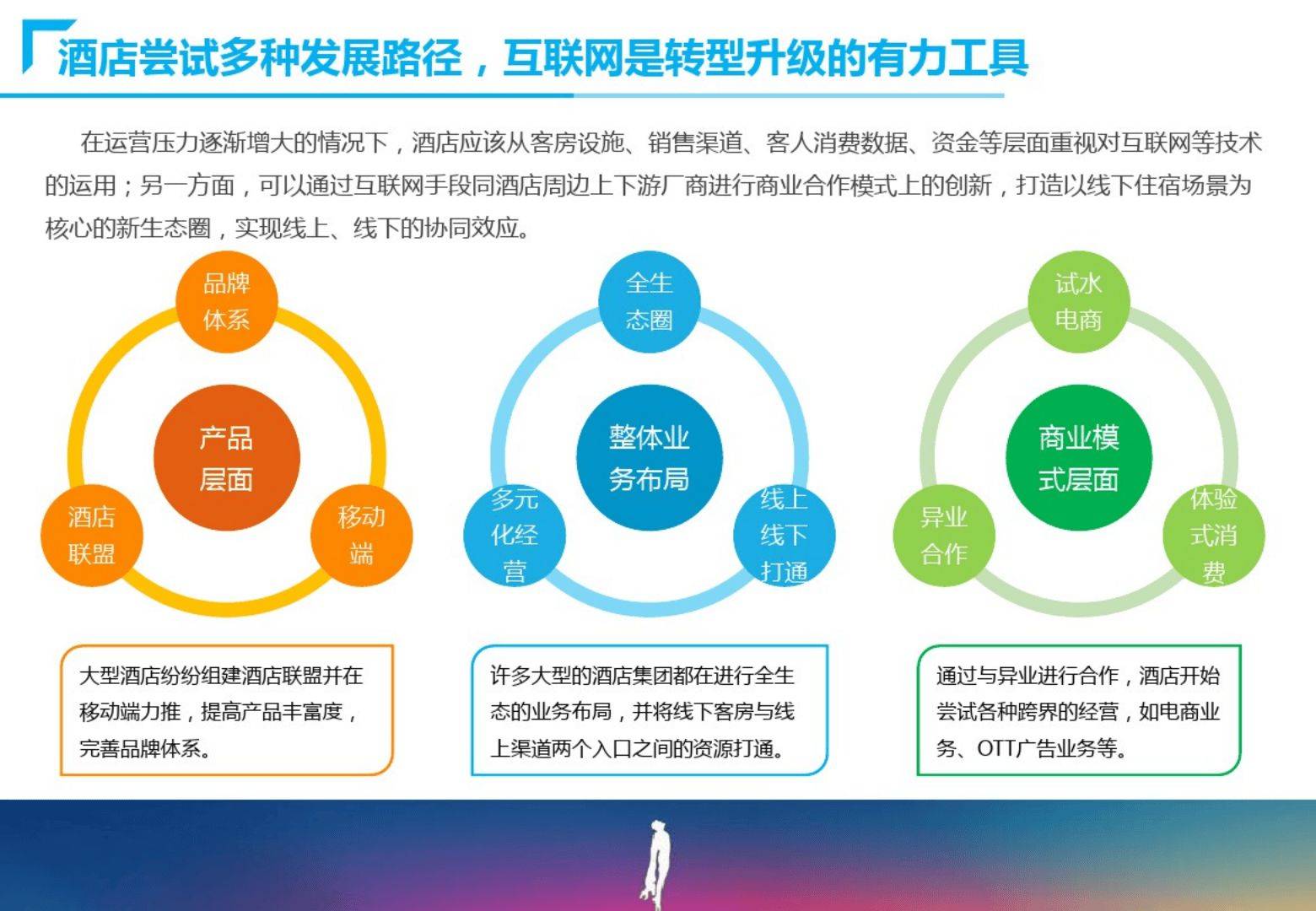 酒店尝试多种发展路径，互联网是转型升级的有力工具

在运营压力逐渐增大的情况下，酒店应该从客房设施、销售渠道、客人消费数据、资金等层面重视对互联网等技术的运用；另一方面，可以通过互联网手段同酒店周边上下游厂商进行商业合作模式上的创新，打造以线下住宿场景为核心的新生态圈，实现线上、线下的协同效应。

品牌体系

产品层面

酒店联盟

移动端

全生态圈

整体业务布局

多元化经营

线上线下打通

试水电商

商业模式层面

异业合作

体验式消费

大型酒店纷纷组建酒店联盟并在移动端力推，提高产品丰富度，完善品牌体系。

许多大型的酒店集团都在进行全生态的业务布局，并将线下客房与线上渠道两个入口之间的资源打通。

通过与异业进行合作，酒店开始尝试各种跨界的经营，如电商业务、OTT广告业务等。